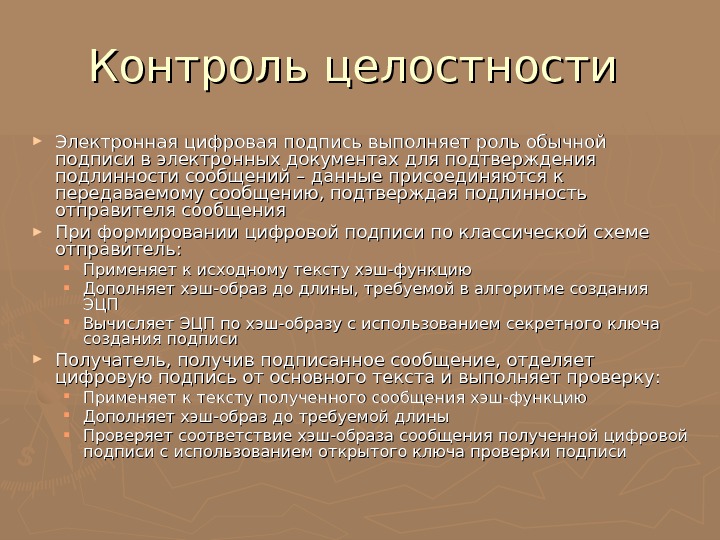 Контроль целостности

Электронная цифровая подпись выполняет роль обычной подписи в электронных документах для подтверждения подлинности сообщений – данные присоединяются к передаваемому сообщению, подтверждая подлинность отправителя сообщения

При формировании цифровой подписи по классической схеме отправитель:

Применяет к исходному тексту хэш-функцию

Дополняет хэш-образ до длины, требуемой в алгоритме создания ЭЦП

Вычисляет ЭЦП по хэш-образу с использованием секретного ключа создания подписи

Получатель, получив подписанное сообщение, отделяет цифровую подпись от основного текста и выполняет проверку:

Применяет к тексту полученного сообщения хэш-функцию

Дополняет хэш-образ до требуемой длины

Проверяет соответствие хэш-образа сообщения полученной цифровой подписи с использованием открытого ключа проверки подписи